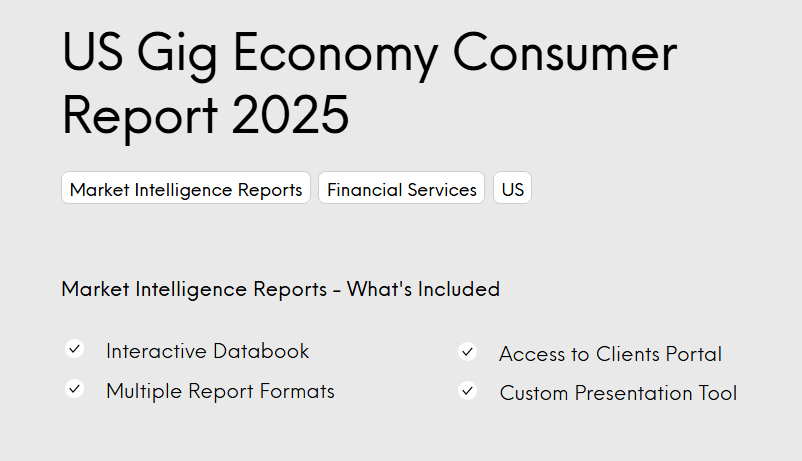 US Gig Economy Consumer Report 2025

Market Intelligence Reports

Financial Services

US

Market Intelligence Reports - What's Included

Interactive Databook

Multiple Report Formats

Access to Clients Portal

Custom Presentation Tool